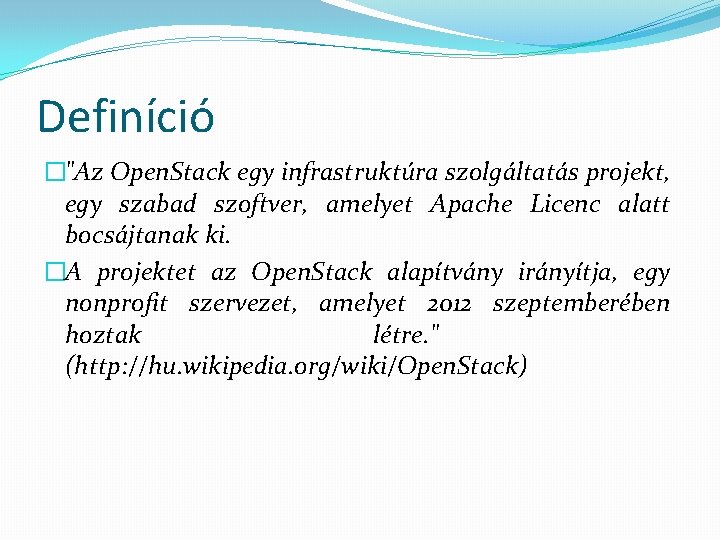 Definíció

"Az OpenStack egy infrastruktúra szolgáltatás projekt, egy szabad szoftver, amelyet Apache Licenc alatt bocsájtanak ki.

A projektet az OpenStack alapítvány irányítja, egy nonprofit szervezet, amelyet 2012 szeptemberében hoztak létre." (http://hu.wikipedia.org/wiki/OpenStack)